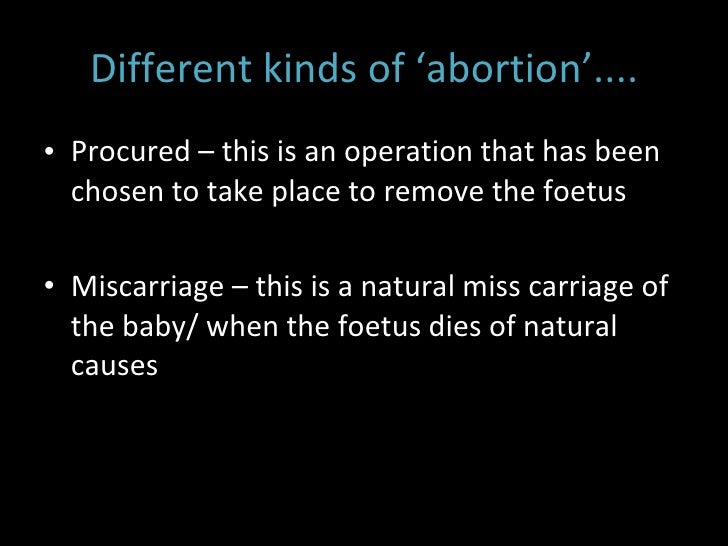 Different kinds of ‘abortion’....

• Procured – this is an operation that has been chosen to take place to remove the foetus

• Miscarriage – this is a natural miss carriage of the baby/ when the foetus dies of natural causes